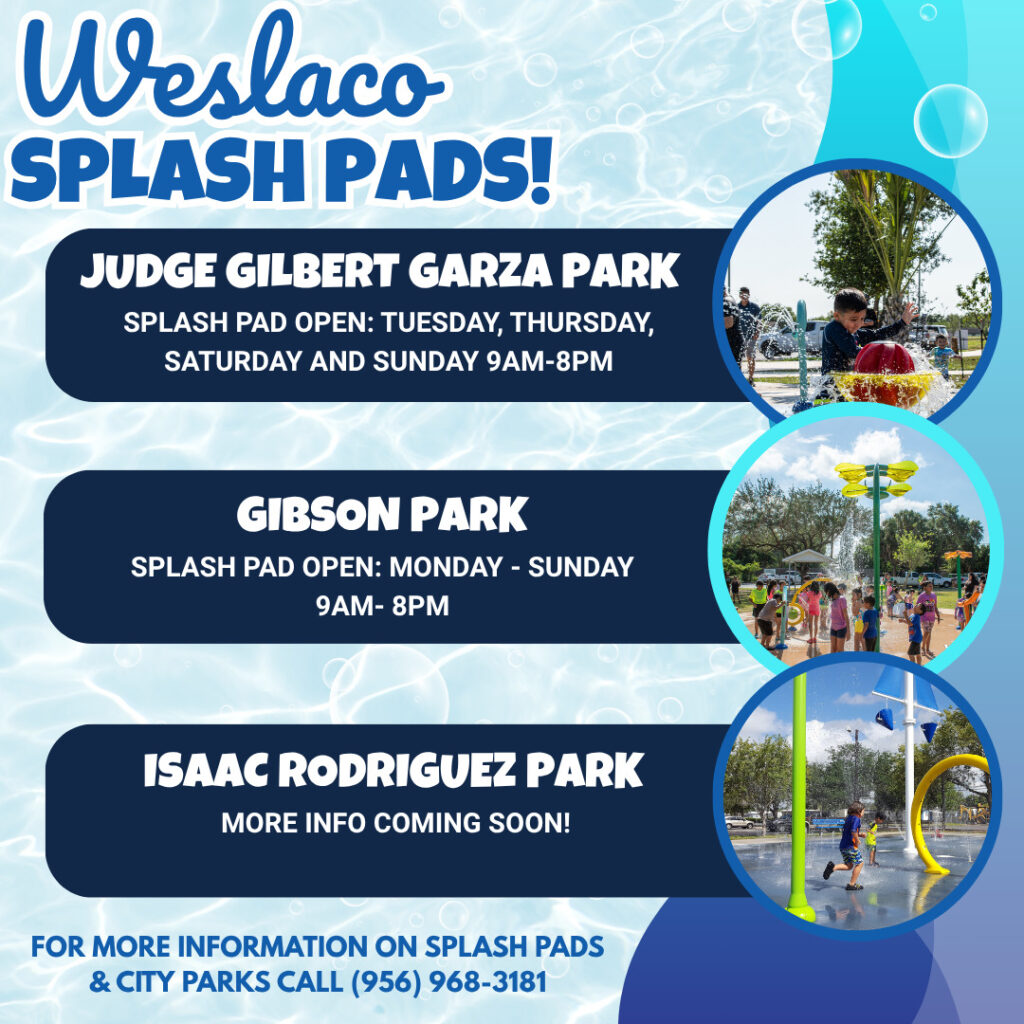 Weslaco
SPLASH PADS!

JUDGE GILBERT GARZA PARK
SPLASH PAD OPEN: TUESDAY, THURSDAY, SATURDAY AND SUNDAY 9AM-8PM

GIBSON PARK
SPLASH PAD OPEN: MONDAY - SUNDAY 9AM- 8PM

ISAAC RODRIGUEZ PARK
MORE INFO COMING SOON!

FOR MORE INFORMATION ON SPLASH PADS & CITY PARKS CALL (956) 968-3181